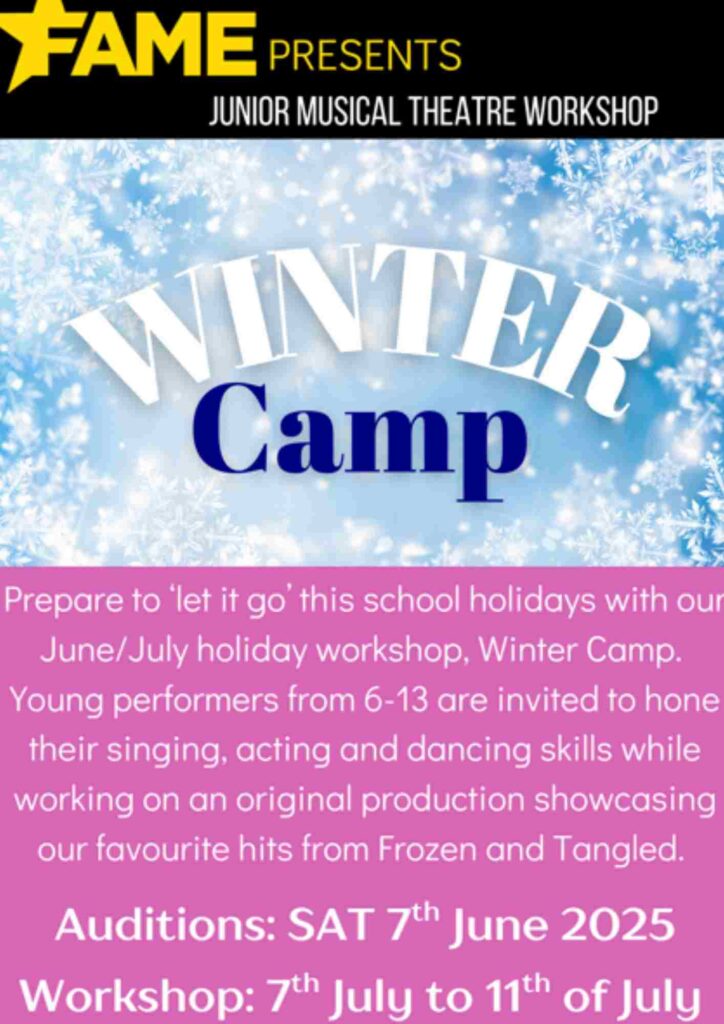 FAME PRESENTS
JUNIOR MUSICAL THEATRE WORKSHOP

WINTER
Camp

Prepare to 'let it go' this school holidays with our June/July holiday workshop, Winter Camp. Young performers from 6-13 are invited to hone their singing, acting and dancing skills while working on an original production showcasing our favourite hits from Frozen and Tangled.

Auditions: SAT 7$^{th}$ June 2025
Workshop: 7$^{th}$ July to 11$^{th}$ of July